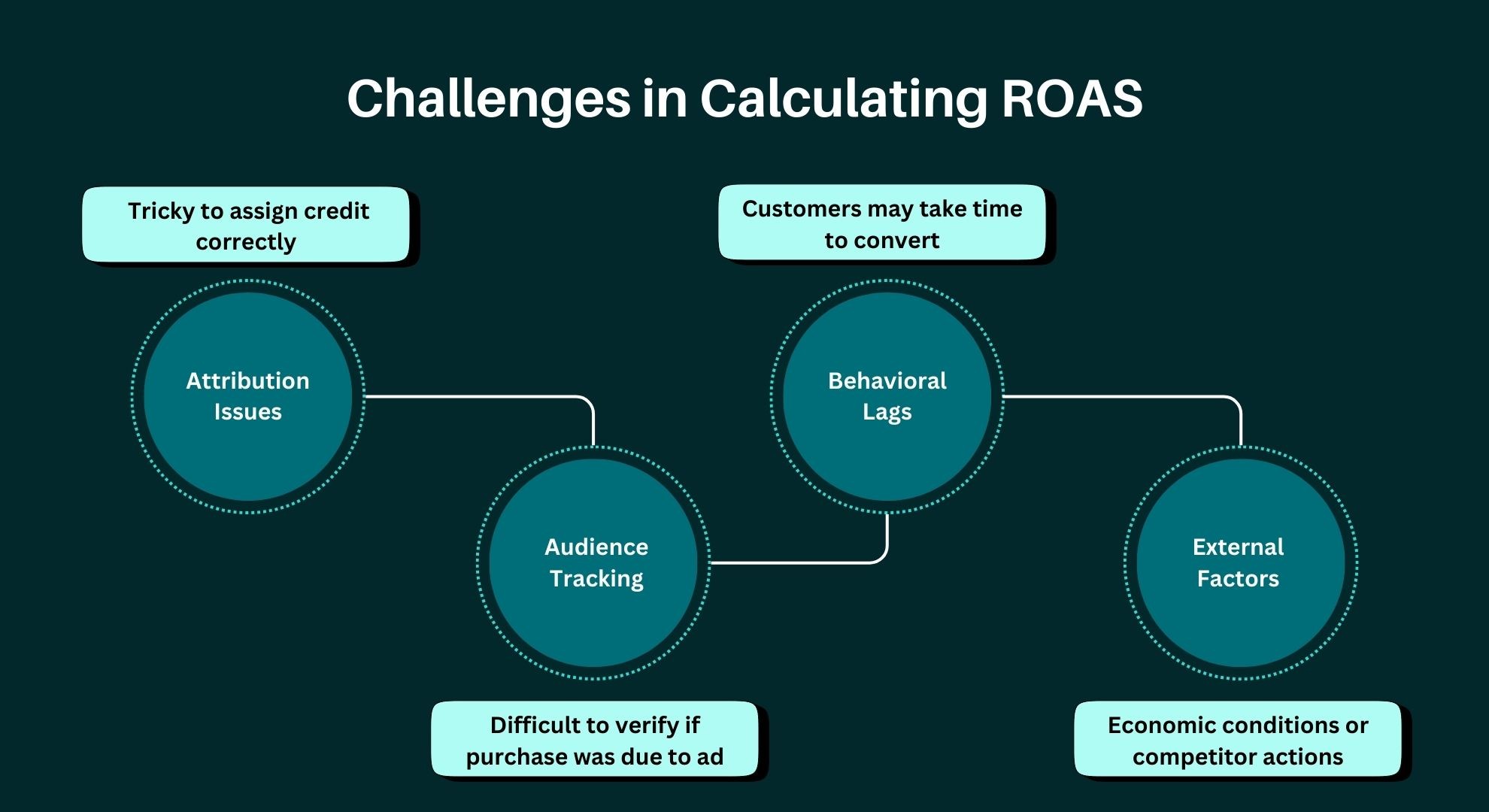 Challenges in Calculating ROAS

Tricky to assign credit correctly

Attribution Issues

Audience Tracking

Difficult to verify if purchase was due to ad

Customers may take time to convert

Behavioral Lags

External Factors

Economic conditions or competitor actions